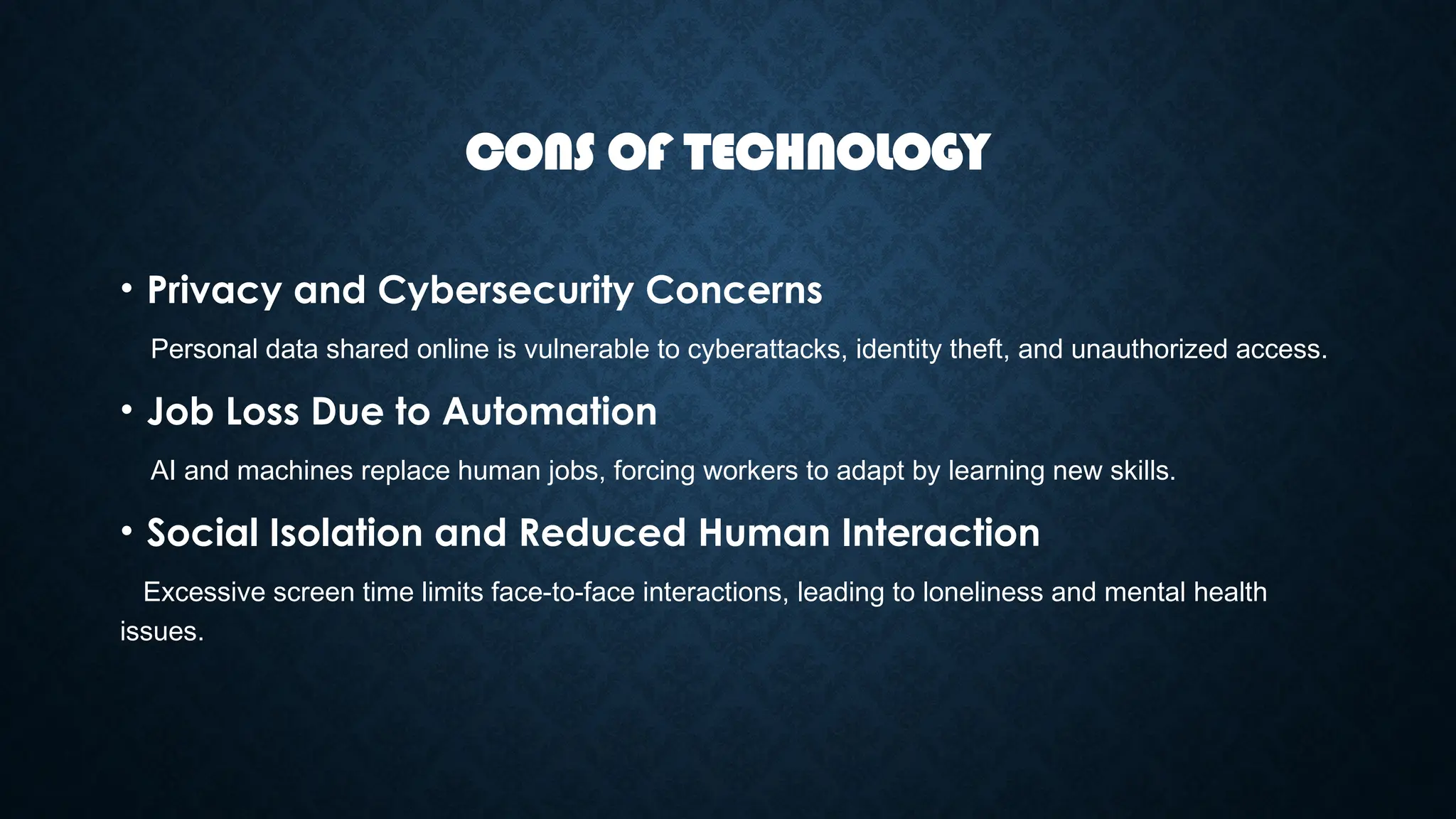 CONS OF TECHNOLOGY

• Privacy and Cybersecurity Concerns

Personal data shared online is vulnerable to cyberattacks, identity theft, and unauthorized access.

• Job Loss Due to Automation

AI and machines replace human jobs, forcing workers to adapt by learning new skills.

• Social Isolation and Reduced Human Interaction

Excessive screen time limits face-to-face interactions, leading to loneliness and mental health issues.